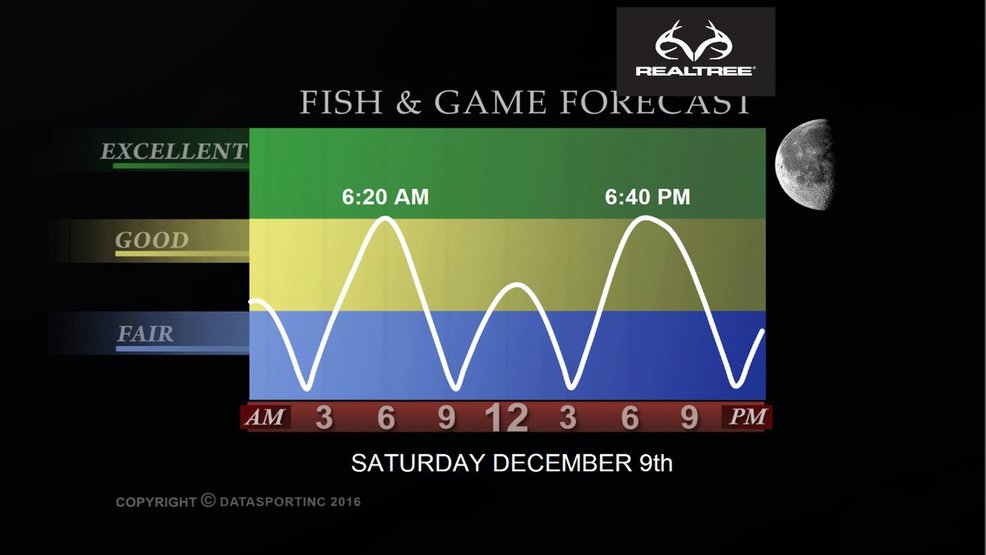 REALTREE

FISH & GAME FORECAST

EXCELLENT

GOOD

FAIR

6:20 AM

6:40 PM

AM 3 6 9 12 3 6 9 PM

SATURDAY DECEMBER 9th

COPYRIGHT © DATASPORTINC 2016